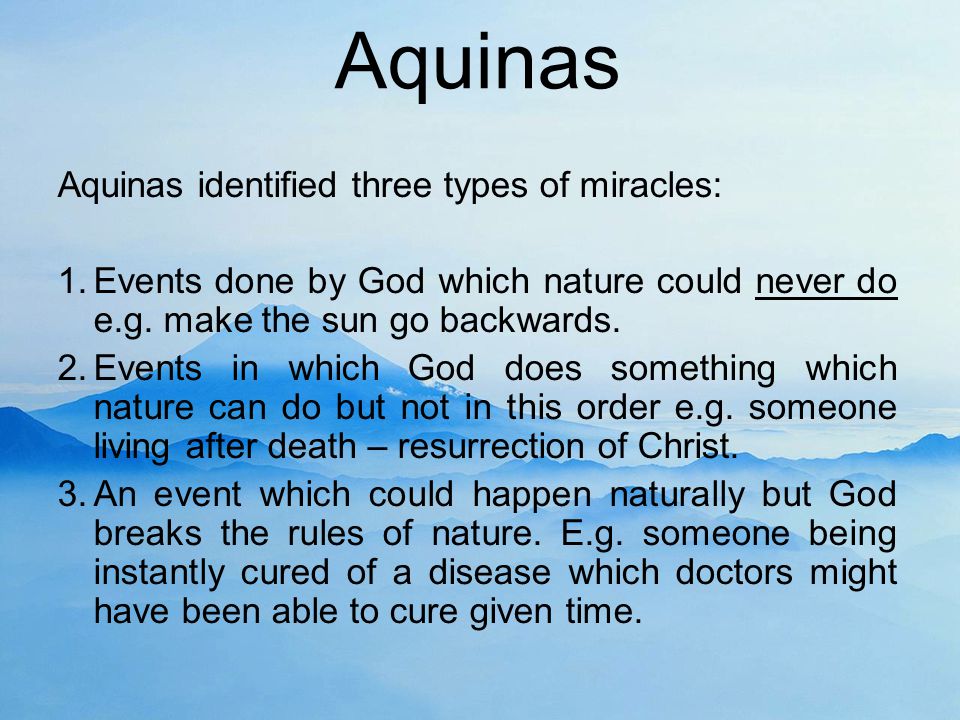 Aquinas

Aquinas identified three types of miracles:

1. Events done by God which nature could never do e.g. make the sun go backwards.
2. Events in which God does something which nature can do but not in this order e.g. someone living after death – resurrection of Christ.
3. An event which could happen naturally but God breaks the rules of nature. E.g. someone being instantly cured of a disease which doctors might have been able to cure given time.